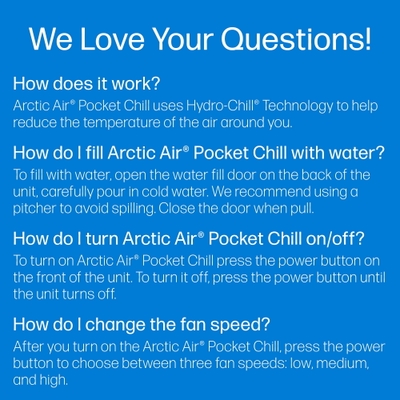 We Love Your Questions!

How does it work?
Arctic Air® Pocket Chill uses Hydro-Chill® Technology to help reduce the temperature of the air around you.

How do I fill Arctic Air® Pocket Chill with water?
To fill with water, open the water fill door on the back of the unit, carefully pour in cold water. We recommend using a pitcher to avoid spilling. Close the door when pull.

How do I turn Arctic Air® Pocket Chill on/off?
To turn on Arctic Air® Pocket Chill press the power button on the front of the unit. To turn it off, press the power button until the unit turns off.

How do I change the fan speed?
After you turn on the Arctic Air® Pocket Chill, press the power button to choose between three fan speeds: low, medium, and high.